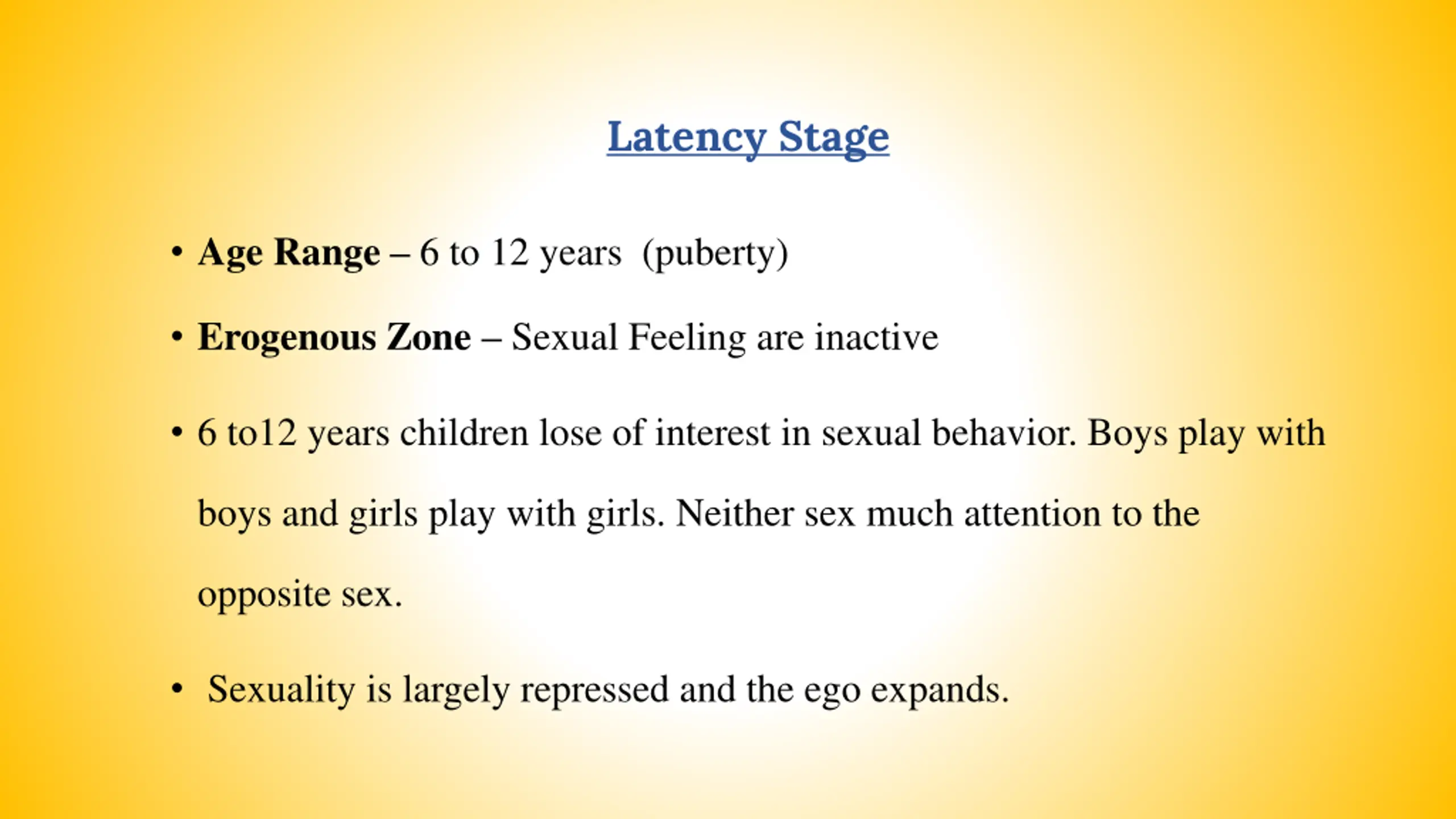 Latency Stage

• Age Range – 6 to 12 years (puberty)

• Erogenous Zone – Sexual Feeling are inactive

• 6 to12 years children lose of interest in sexual behavior. Boys play with boys and girls play with girls. Neither sex much attention to the opposite sex.

• Sexuality is largely repressed and the ego expands.